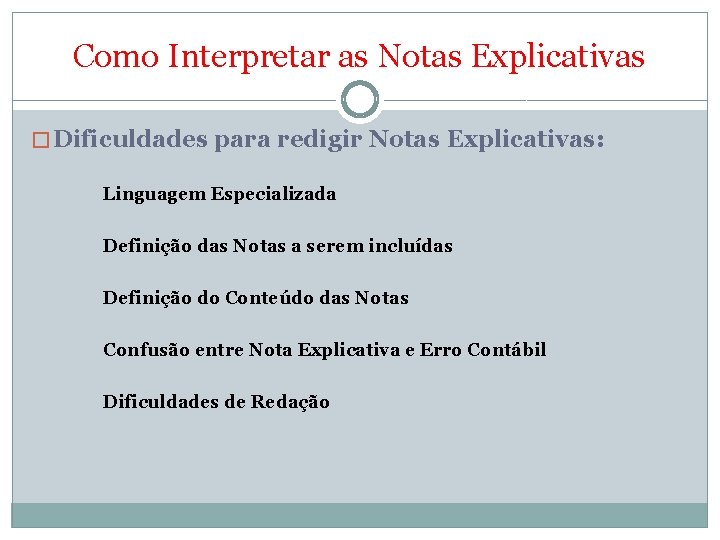 Como Interpretar as Notas Explicativas

Dificuldades para redigir Notas Explicativas:

Linguagem Especializada

Definição das Notas a serem incluídas

Definição do Conteúdo das Notas

Confusão entre Nota Explicativa e Erro Contábil

Dificuldades de Redação